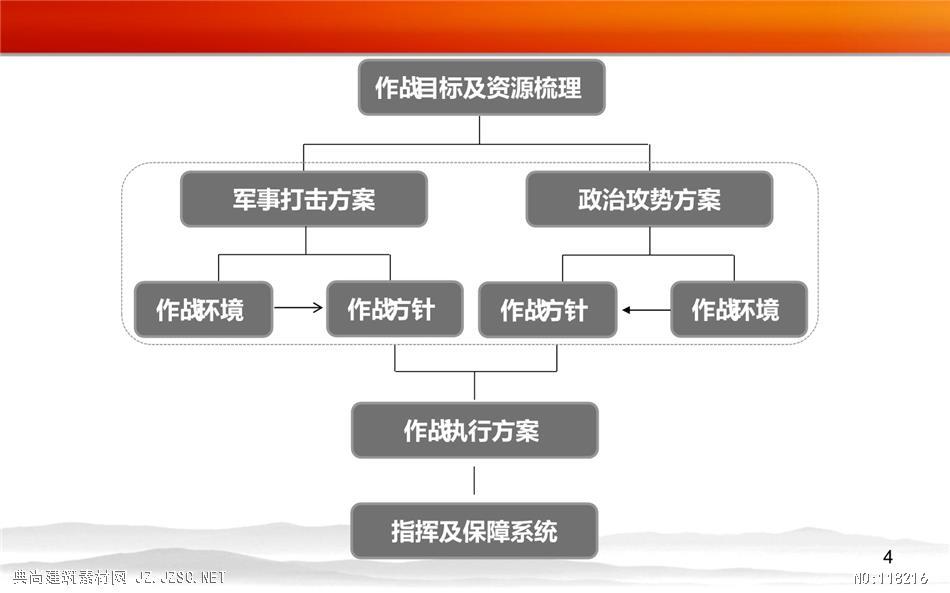 作战目标及资源梳理

军事打击方案

政治攻势方案

作战环境

作战方针

作战方针

作战环境

作战执行方案

指挥及保障系统

4

典尚建筑素材网 JZ.JZSC.NET

NO:118216